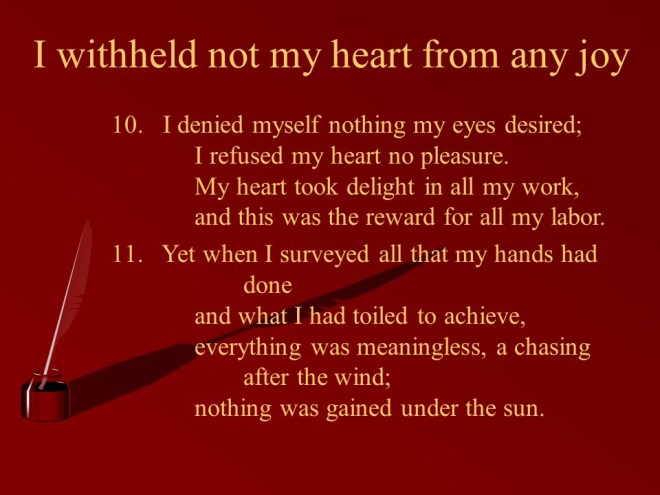 I withheld not my heart from any joy

10. I denied myself nothing my eyes desired;
I refused my heart no pleasure.
My heart took delight in all my work,
and this was the reward for all my labor.

11. Yet when I surveyed all that my hands had done
and what I had toiled to achieve,
everything was meaningless, a chasing after the wind;
nothing was gained under the sun.